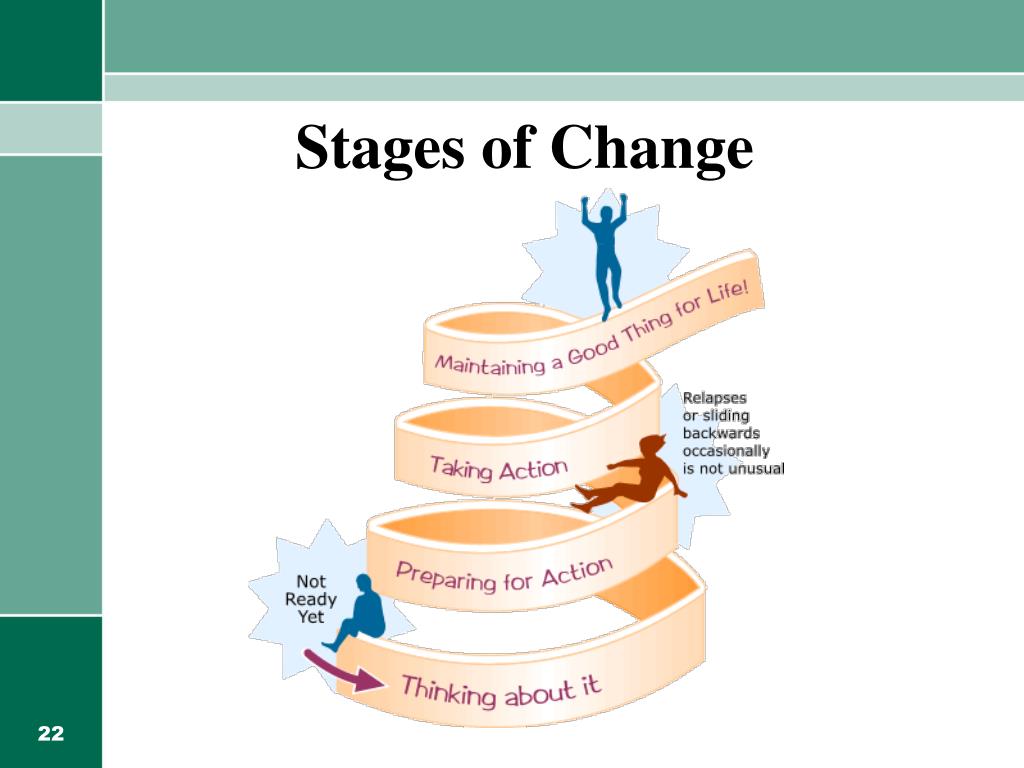 Stages of Change

Maintaining a Good Thing for Life!

Relapses or sliding backwards occasionally is not unusual

Taking Action

Preparing for Action

Not Ready Yet

Thinking about it

22